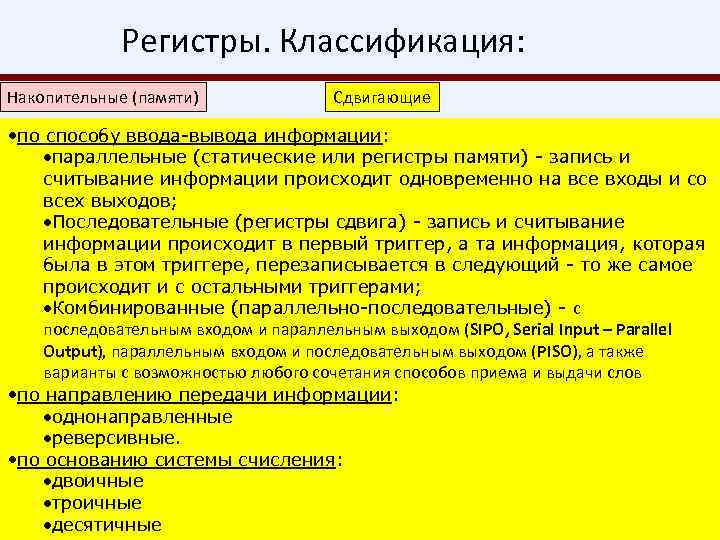 Регистры. Классификация:

Накопительные (памяти)

Сдвигающие

•по способу ввода-вывода информации:
•параллельные (статические или регистры памяти) - запись и считывание информации происходит одновременно на все входы и со всех выходов;
•Последовательные (регистры сдвига) - запись и считывание информации происходит в первый триггер, а та информация, которая была в этом триггере, перезаписывается в следующий - то же самое происходит и с остальными триггерами;
•Комбинированные (параллельно-последовательные) - с последовательным входом и параллельным выходом (SIPO, Serial Input – Parallel Output), параллельным входом и последовательным выходом (PISO), а также варианты с возможностью любого сочетания способов приема и выдачи слов
•по направлению передачи информации:
•однонаправленные
•реверсивные.
•по основанию системы счисления:
•двоичные
•троичные
•десятичные